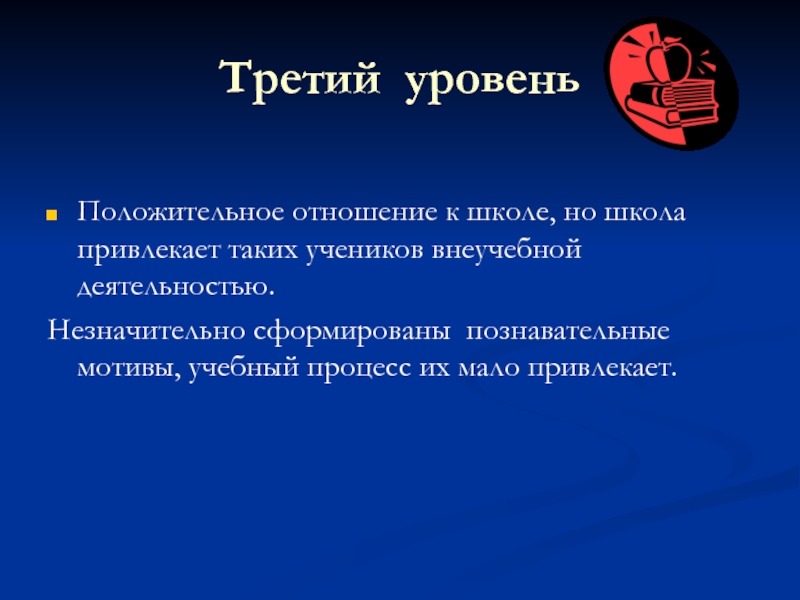 Третий уровень

Положительное отношение к школе, но школа привлекает таких учеников внеучебной деятельностью.

Незначительно сформированы познавательные мотивы, учебный процесс их мало привлекает.